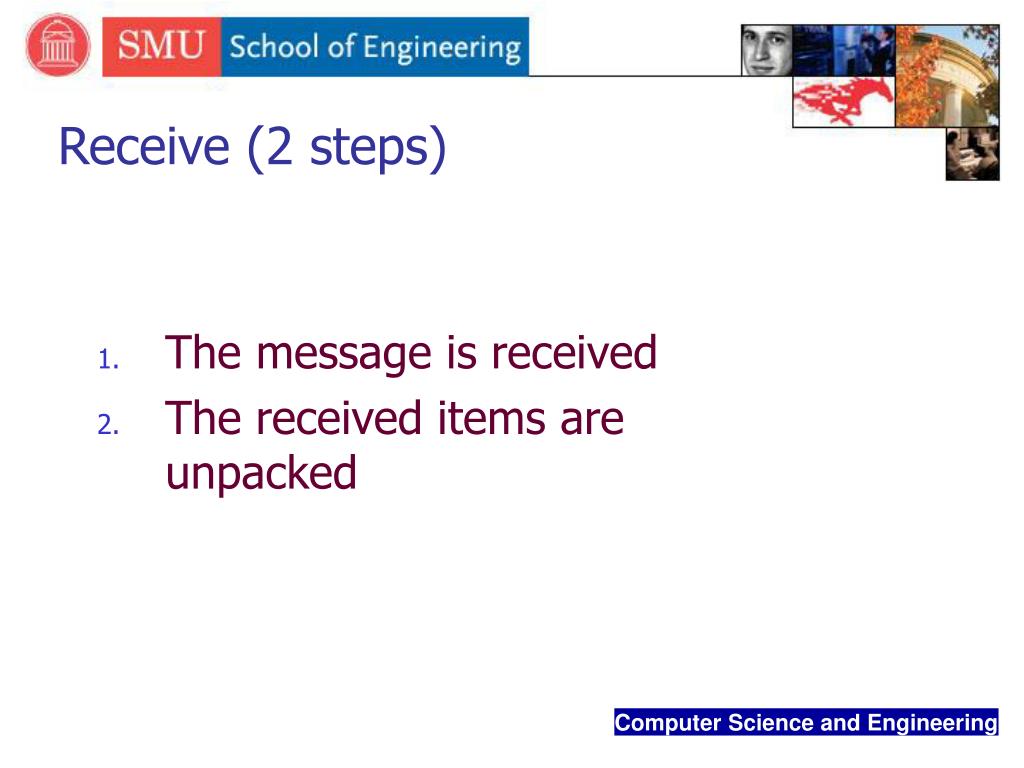 SMU School of Engineering

Receive (2 steps)

1. The message is received
2. The received items are unpacked

Computer Science and Engineering